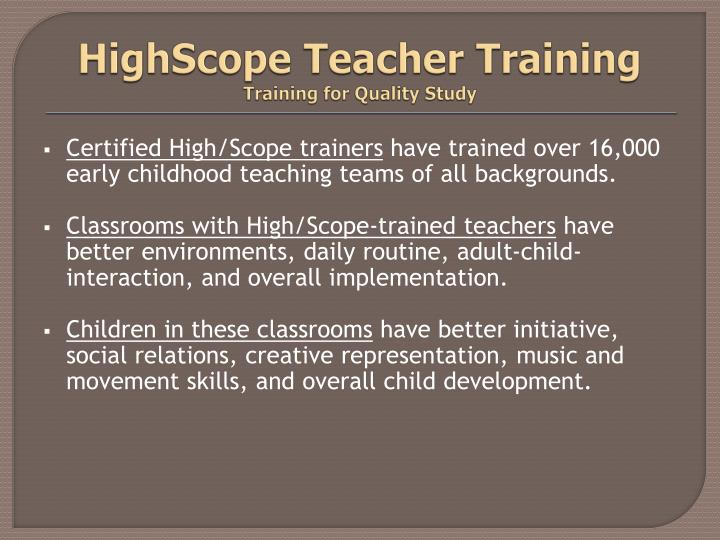 HighScope Teacher Training
Training for Quality Study

▪ Certified High/Scope trainers have trained over 16,000 early childhood teaching teams of all backgrounds.

▪ Classrooms with High/Scope-trained teachers have better environments, daily routine, adult-child-interaction, and overall implementation.

▪ Children in these classrooms have better initiative, social relations, creative representation, music and movement skills, and overall child development.